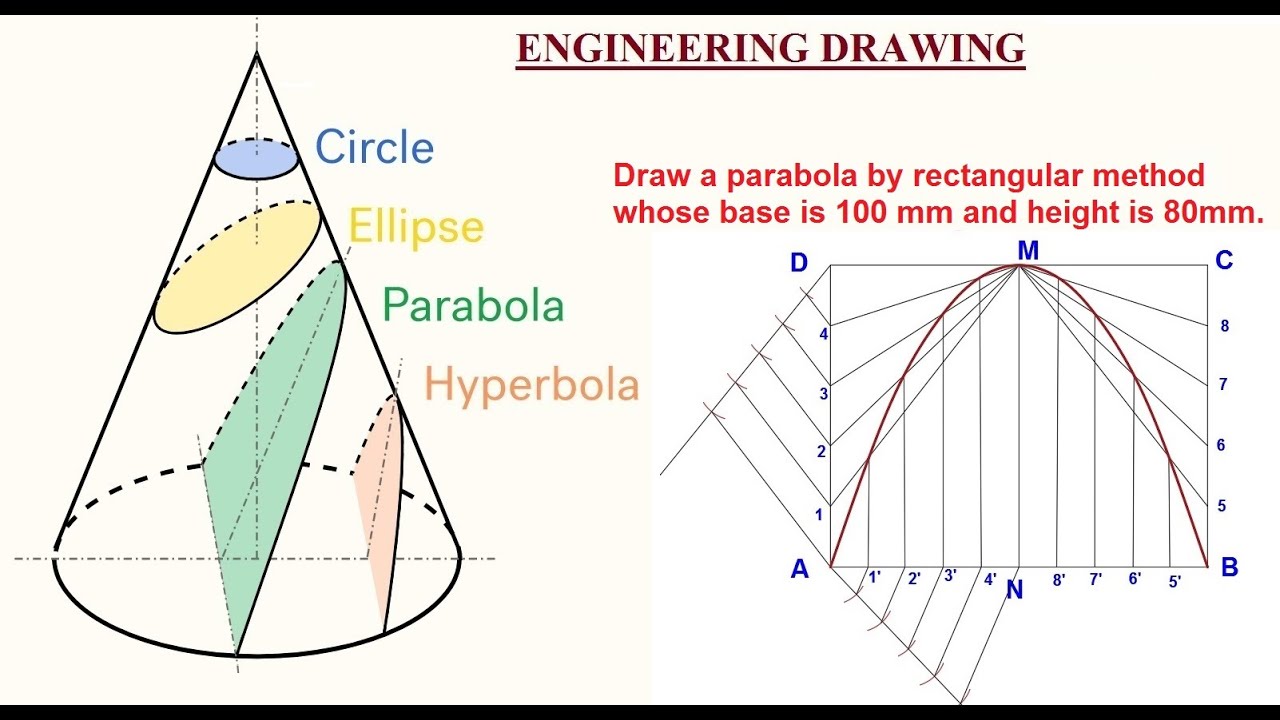 ENGINEERING DRAWING

Circle
Ellipse
Parabola
Hyperbola

Draw a parabola by rectangular method whose base is 100 mm and height is 80mm.

D
M
C
4
3
2
1
8
7
6
5
A
1'
2'
3'
4'
N
8'
7'
6'
5'
B